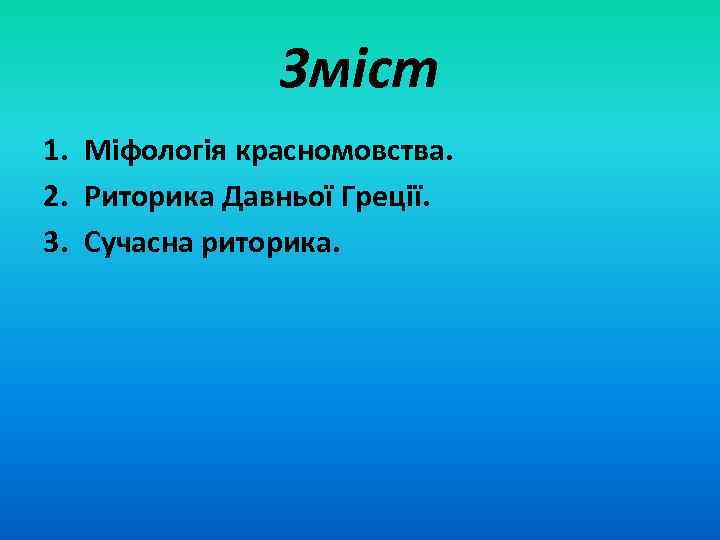 Зміст

1. Міфологія красномовства.
2. Риторика Давньої Греції.
3. Сучасна риторика.